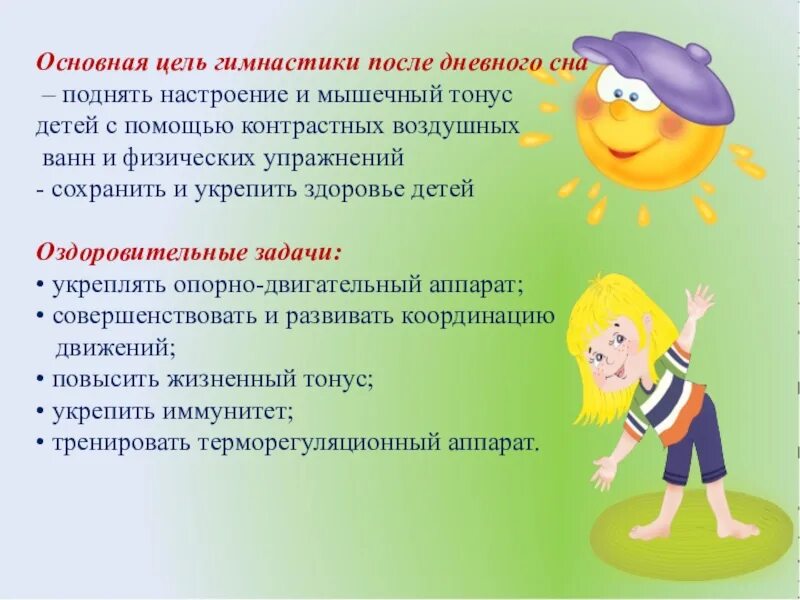 Основная цель гимнастики после дневного сна
– поднять настроение и мышечный тонус детей с помощью контрастных воздушных ванн и физических упражнений
- сохранить и укрепить здоровье детей

Оздоровительные задачи:
• укреплять опорно-двигательный аппарат;
• совершенствовать и развивать координацию движений;
• повысить жизненный тонус;
• укрепить иммунитет;
• тренировать терморегуляционный аппарат.